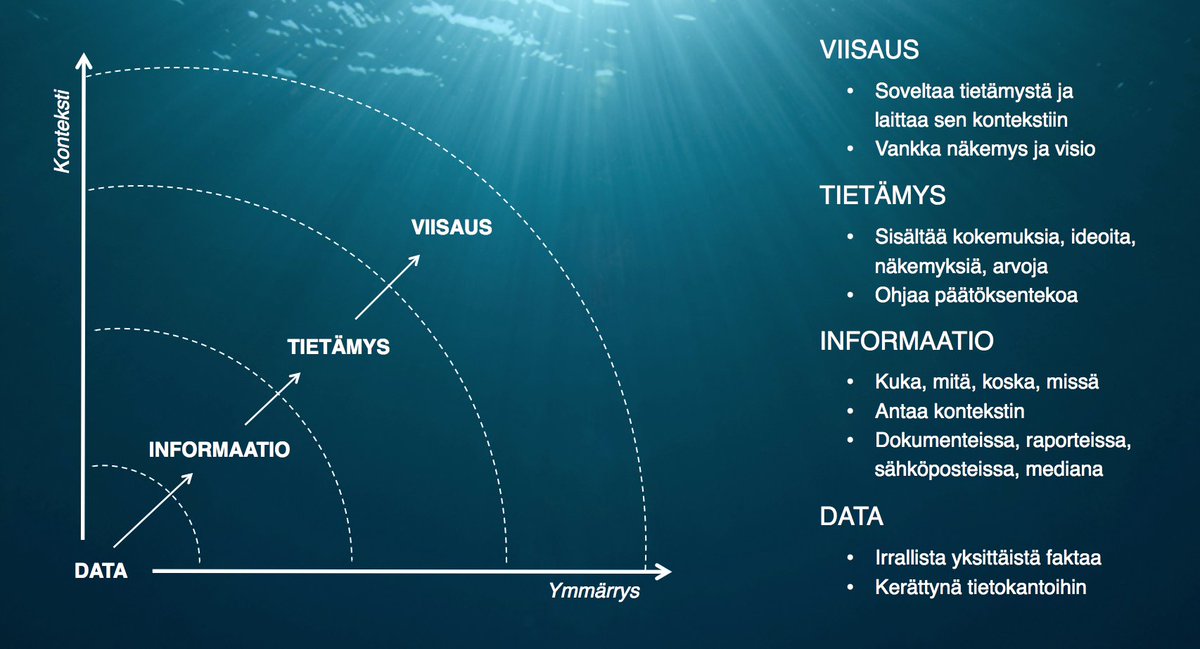 Konteksti

VIISAUS

TIETÄMYS

INFORMAATIO

DATA

Ymmärrys

VIISAUS

• Soveltaa tietämystä ja laittaa sen kontekstiin
• Vankka näkemys ja visio

TIETÄMYS

• Sisältää kokemuksia, ideoita, näkemyksiä, arvoja
• Ohjaa päätöksentekoa

INFORMAATIO

• Kuka, mitä, koska, missä
• Antaa kontekstin
• Dokumenteissa, raporteissa, sähköposteissa, mediana

DATA

• Irrallista yksittäistä faktaa
• Kerättynä tietokantoihin